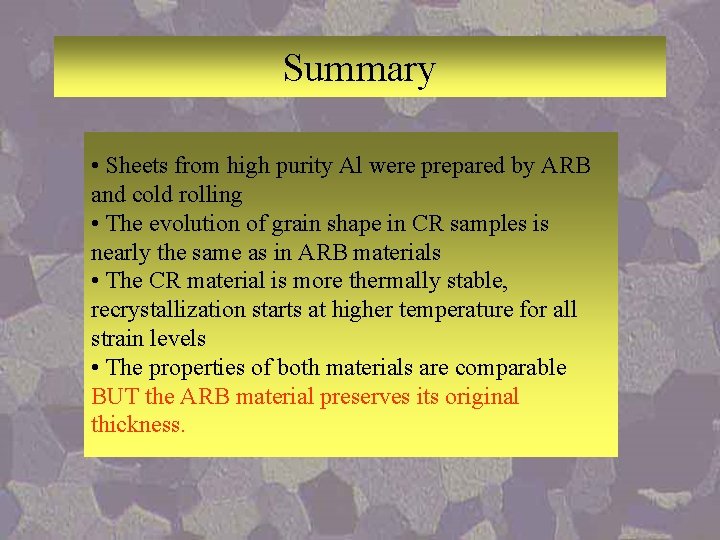 Summary

• Sheets from high purity Al were prepared by ARB and cold rolling
• The evolution of grain shape in CR samples is nearly the same as in ARB materials
• The CR material is more thermally stable, recrystallization starts at higher temperature for all strain levels
• The properties of both materials are comparable BUT the ARB material preserves its original thickness.